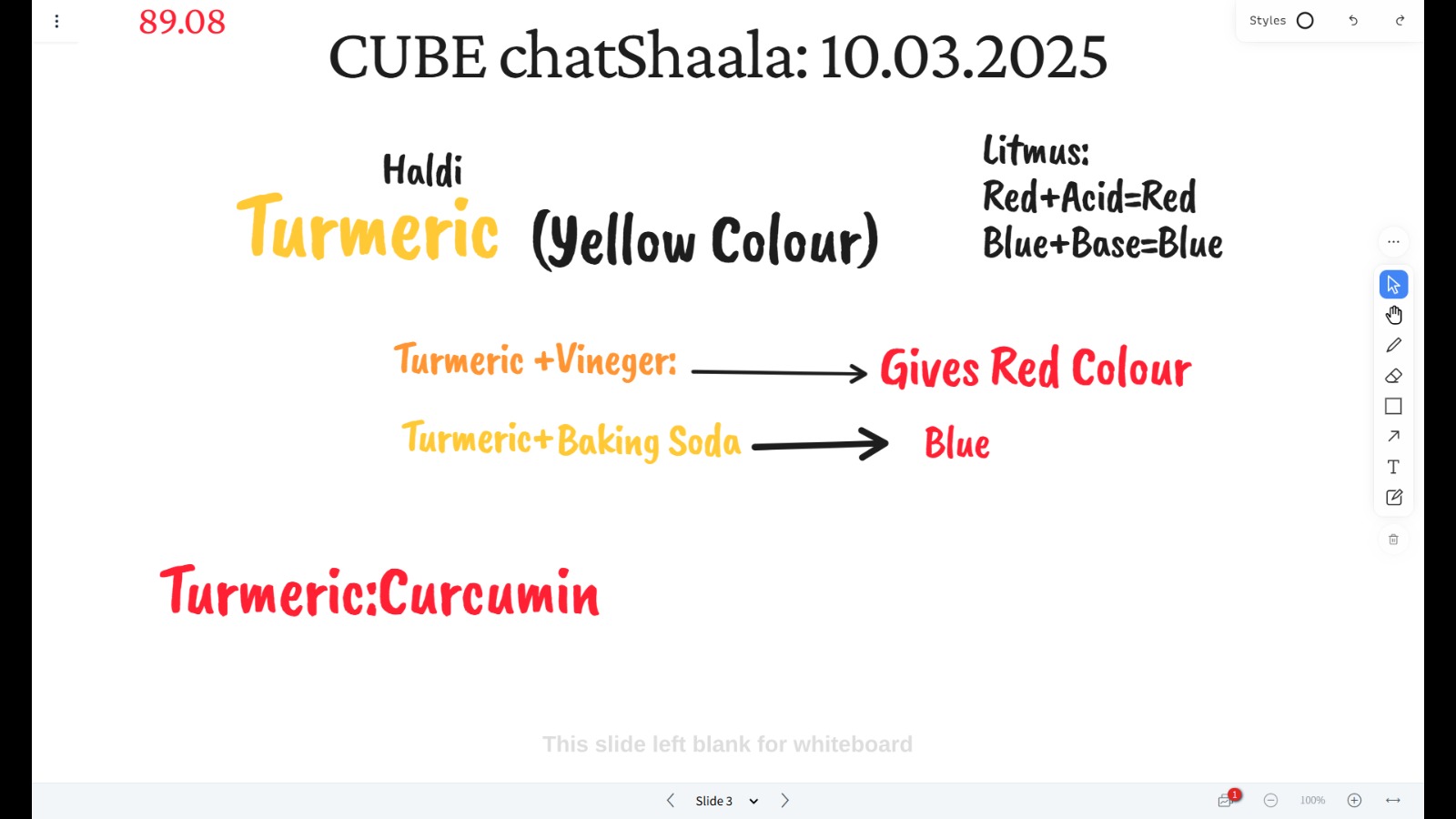 89.08

Styles

CUBE chatShaala: 10.03.2025

Haldi
Turmeric (Yellow Colour)

Litmus:
Red+Acid=Red
Blue+Base=Blue

Turmeric +Vineger: → Gives Red Colour

Turmeric+Baking Soda → Blue

Turmeric:Curcumin

This slide left blank for whiteboard

Slide 3

1

100%